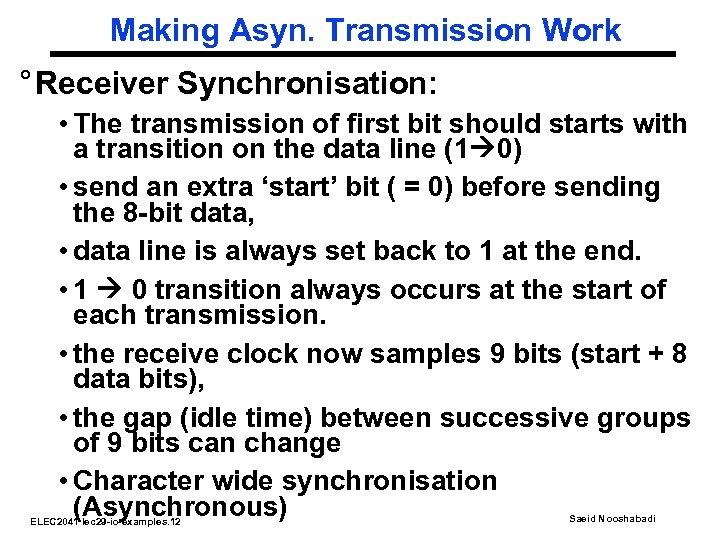 Making Asyn. Transmission Work

° Receiver Synchronisation:

• The transmission of first bit should starts with a transition on the data line (1→0)

• send an extra ‘start’ bit ( = 0) before sending the 8-bit data,

• data line is always set back to 1 at the end.

• 1 → 0 transition always occurs at the start of each transmission.

• the receive clock now samples 9 bits (start + 8 data bits),

• the gap (idle time) between successive groups of 9 bits can change

• Character wide synchronisation (Asynchronous)

ELEC2041 lec29-io-examples.12

Saeid Nooshabadi